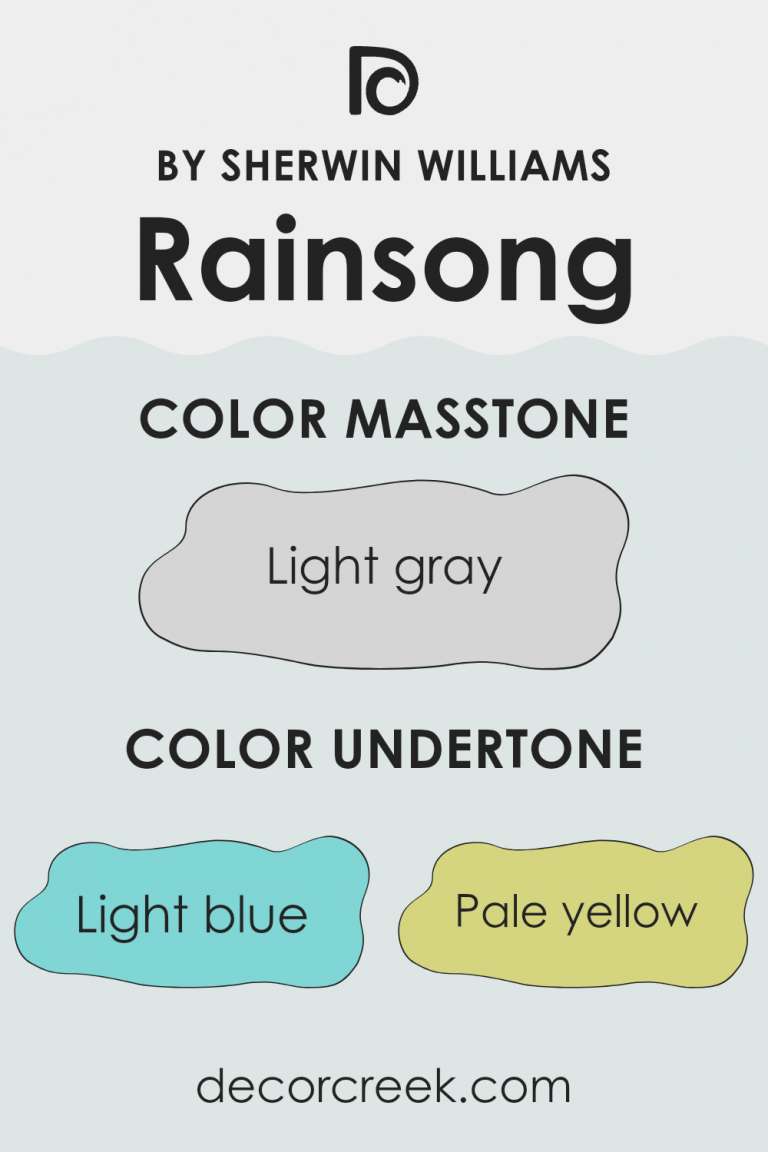 BY SHERWIN WILLIAMS
Rainsong

COLOR MASSTONE

Light gray

COLOR UNDERTONE

Light blue

Pale yellow

decorcreek.com